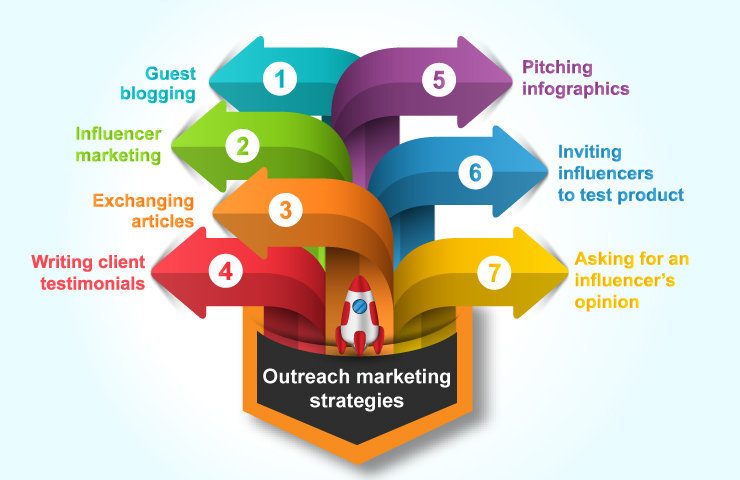 Guest blogging
1

Influencer marketing
2

Exchanging articles
3

Writing client testimonials
4

5
Pitching infographics

6
Inviting influencers to test product

7
Asking for an influencer's opinion

Outreach marketing strategies